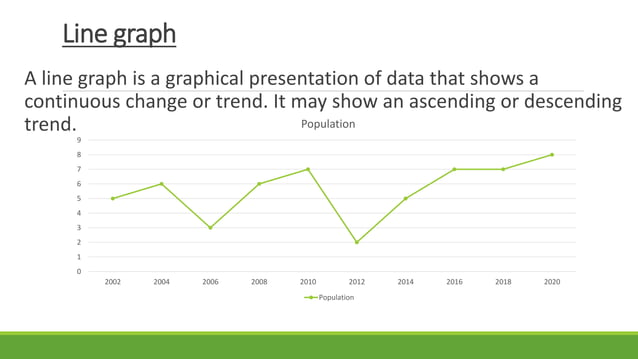 Line graph

A line graph is a graphical presentation of data that shows a continuous change or trend. It may show an ascending or descending trend.

Population

9
8
7
6
5
4
3
2
1
0

2002 2004 2006 2008 2010 2012 2014 2016 2018 2020

Population